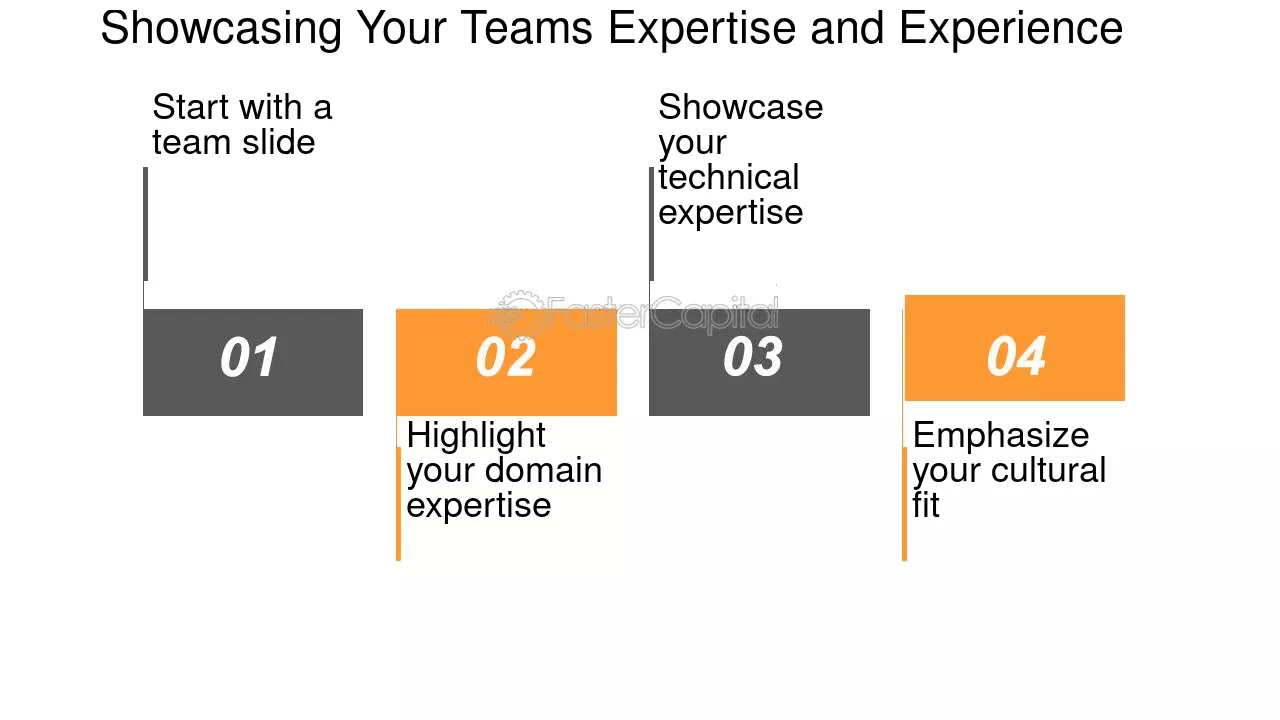 Showcasing Your Teams Expertise and Experience

Start with a team slide

01

02

Highlight your domain expertise

Showcase your technical expertise

03

04

Emphasize your cultural fit

FasterCapital